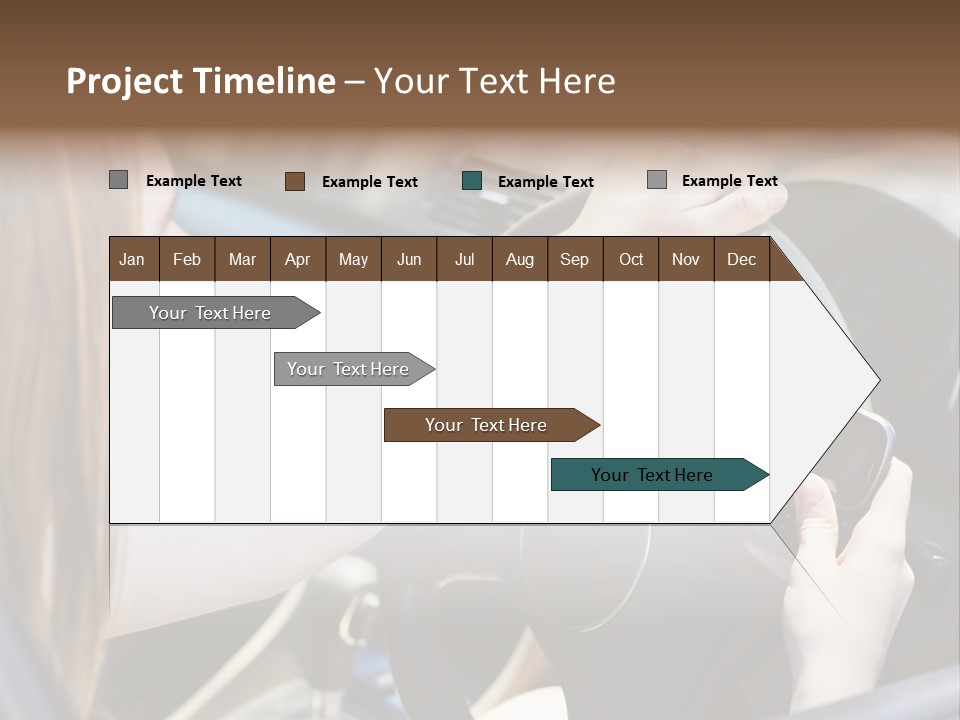 Project Timeline – Your Text Here

Example Text
Example Text
Example Text
Example Text

| Jan | Feb | Mar | Apr | May | Jun | Jul | Aug | Sep | Oct | Nov | Dec |
|---|---|---|---|---|---|---|---|---|---|---|---|

Your Text Here
Your Text Here
Your Text Here
Your Text Here